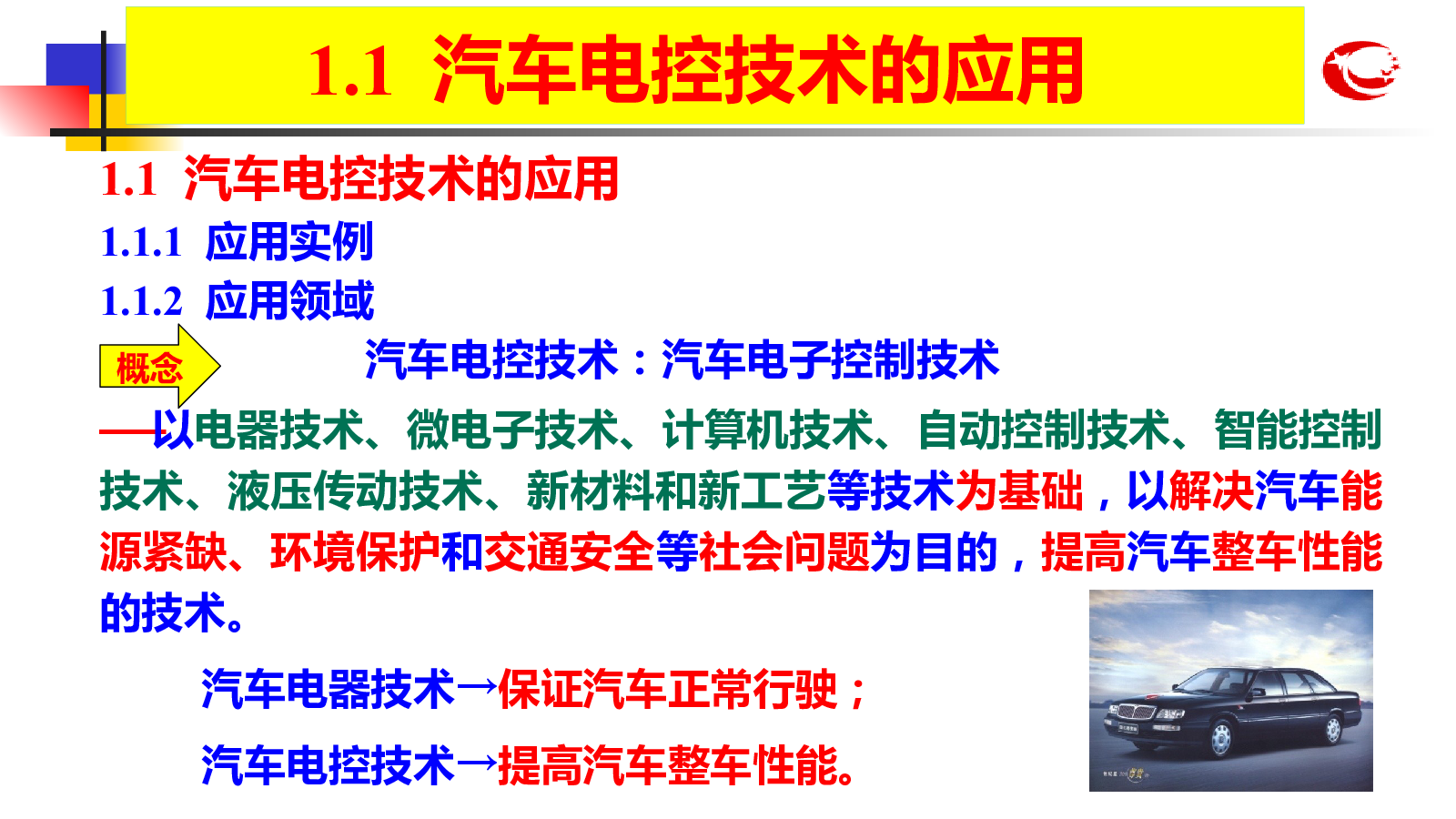 1.1 汽车电控技术的应用

1.1 汽车电控技术的应用

1.1.1 应用实例

1.1.2 应用领域

概念

汽车电控技术：汽车电子控制技术

——以电器技术、微电子技术、计算机技术、自动控制技术、智能控制技术、液压传动技术、新材料和新工艺等技术为基础，以解决汽车能源紧缺、环境保护和交通安全等社会问题为目的，提高汽车整车性能的技术。

汽车电器技术→保证汽车正常行驶；

汽车电控技术→提高汽车整车性能。